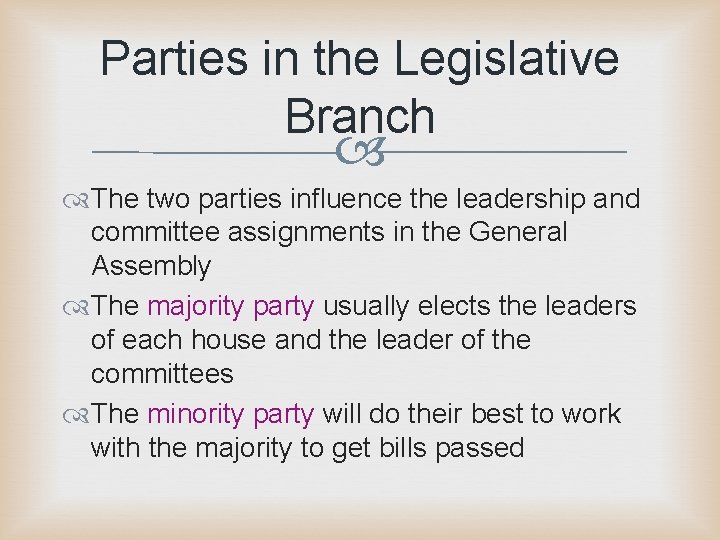 Parties in the Legislative Branch

The two parties influence the leadership and committee assignments in the General Assembly

The majority party usually elects the leaders of each house and the leader of the committees

The minority party will do their best to work with the majority to get bills passed